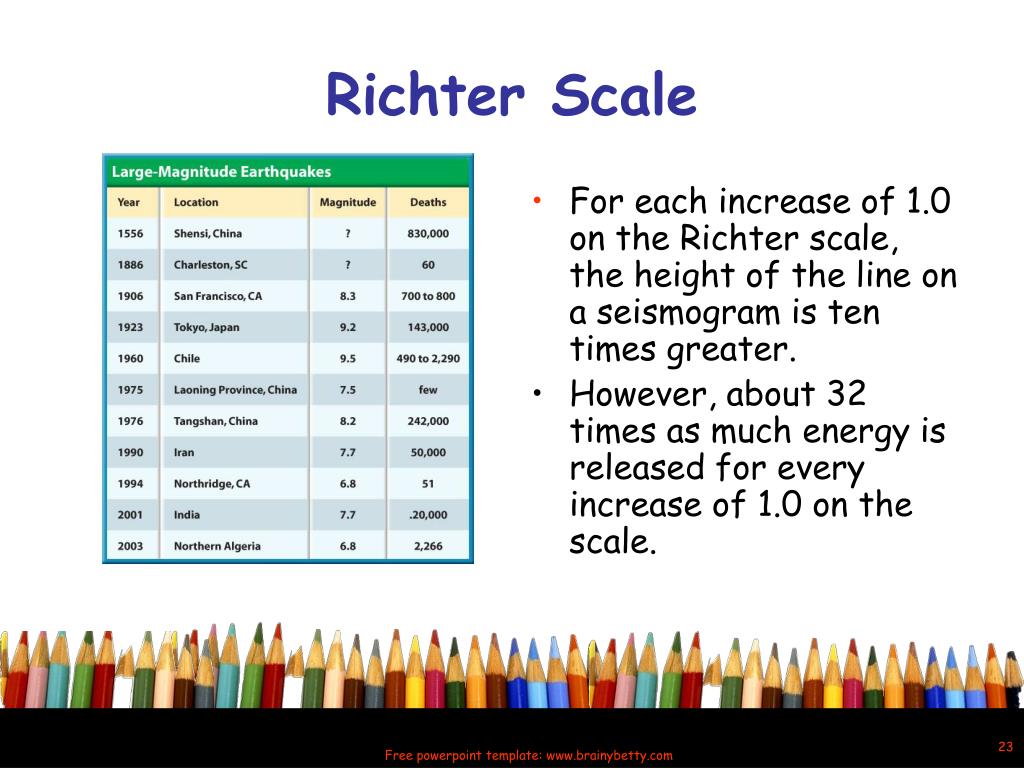 Richter Scale

Large-Magnitude Earthquakes

| Year | Location | Magnitude | Deaths |
|---|---|---|---|
| 1556 | Shensi, China | ? | 830,000 |
| 1886 | Charleston, SC | ? | 60 |
| 1906 | San Francisco, CA | 8.3 | 700 to 800 |
| 1923 | Tokyo, Japan | 9.2 | 143,000 |
| 1960 | Chile | 9.5 | 490 to 2,290 |
| 1975 | Laoning Province, China | 7.5 | few |
| 1976 | Tangshan, China | 8.2 | 242,000 |
| 1990 | Iran | 7.7 | 50,000 |
| 1994 | Northridge, CA | 6.8 | 51 |
| 2001 | India | 7.7 | .20,000 |
| 2003 | Northern Algeria | 6.8 | 2,266 |

• For each increase of 1.0 on the Richter scale, the height of the line on a seismogram is ten times greater.
• However, about 32 times as much energy is released for every increase of 1.0 on the scale.

Free powerpoint template: www.brainybetty.com

23